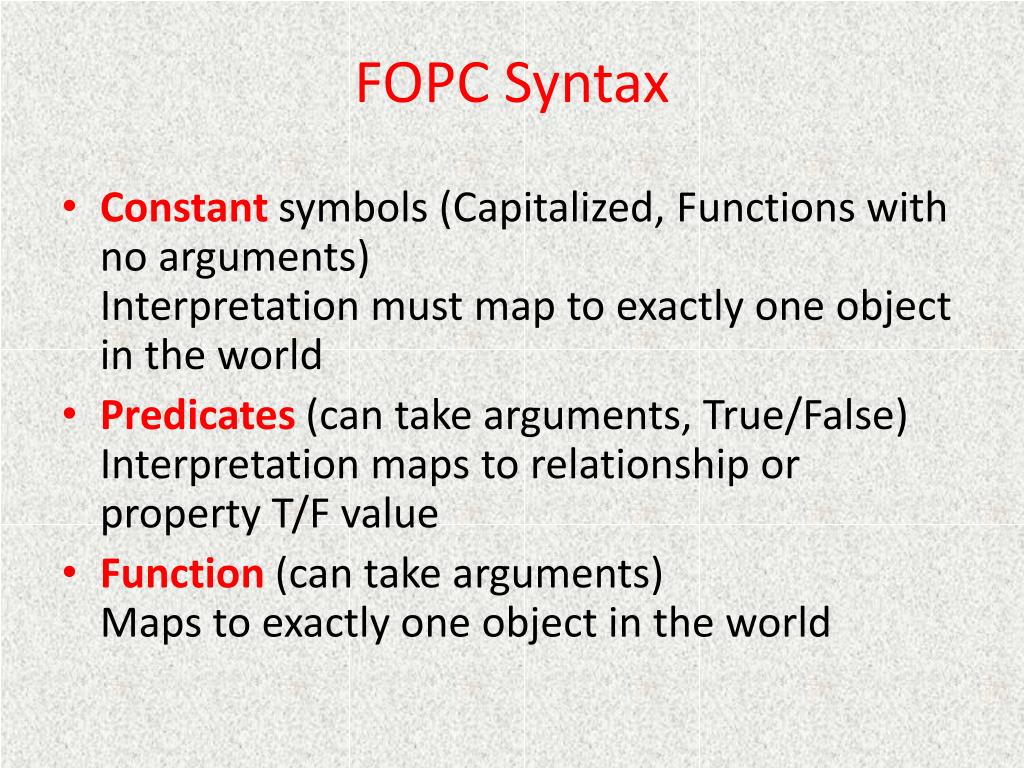 FOPC Syntax

• Constant symbols (Capitalized, Functions with no arguments)
Interpretation must map to exactly one object in the world

• Predicates (can take arguments, True/False)
Interpretation maps to relationship or property T/F value

• Function (can take arguments)
Maps to exactly one object in the world